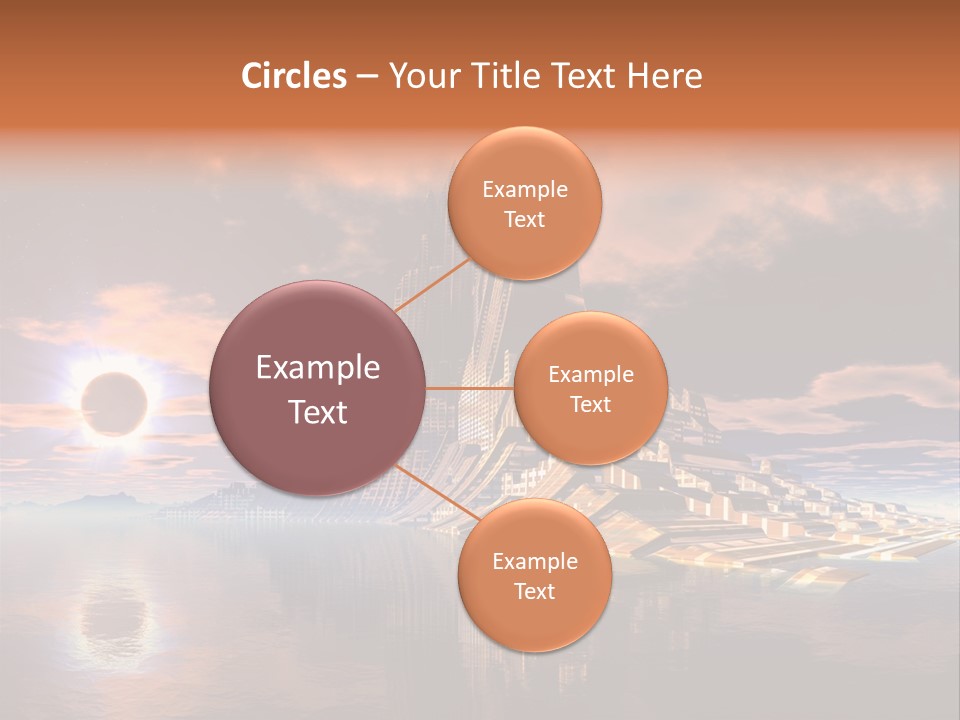 Circles – Your Title Text Here

Example Text

Example Text

Example Text

Example Text